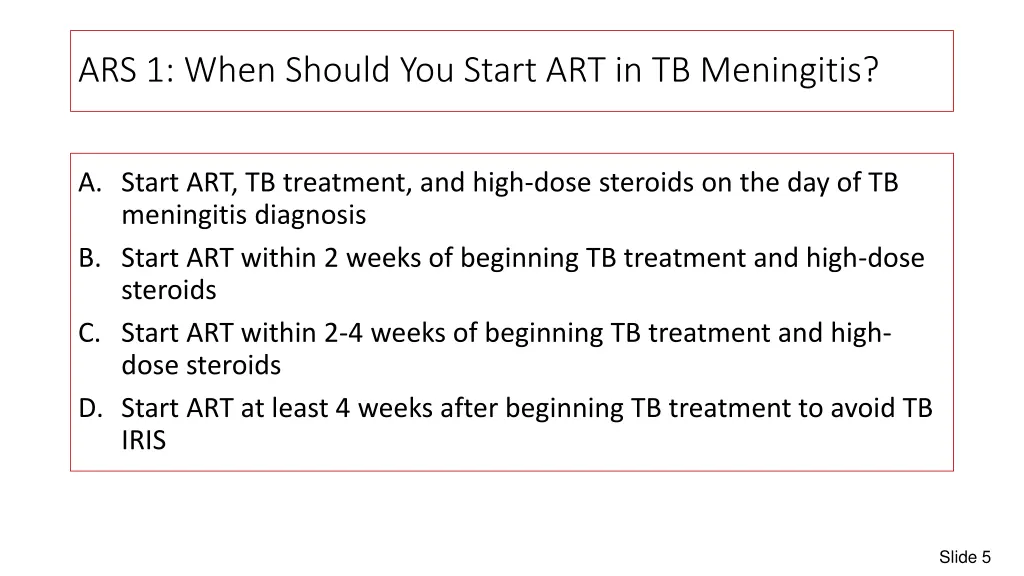 ARS 1: When Should You Start ART in TB Meningitis?

A. Start ART, TB treatment, and high-dose steroids on the day of TB meningitis diagnosis
B. Start ART within 2 weeks of beginning TB treatment and high-dose steroids
C. Start ART within 2-4 weeks of beginning TB treatment and high-dose steroids
D. Start ART at least 4 weeks after beginning TB treatment to avoid TB IRIS

Slide 5